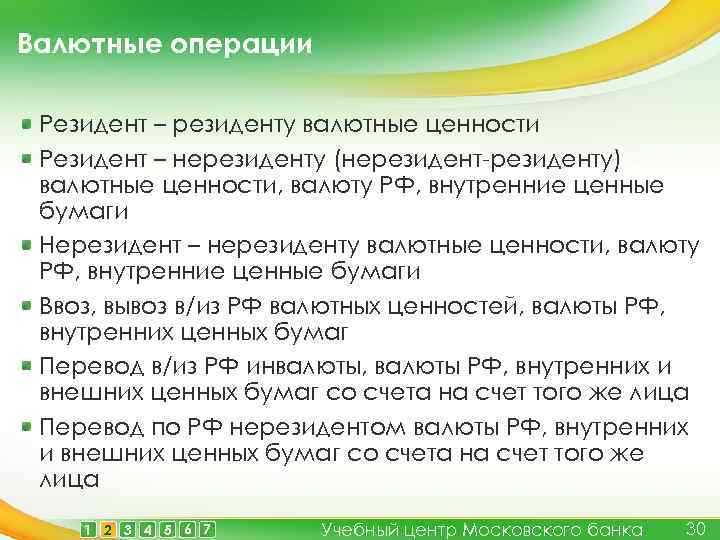 Валютные операции

Резидент – резиденту валютные ценности

Резидент – нерезиденту (нерезидент-резиденту) валютные ценности, валюту РФ, внутренние ценные бумаги

Нерезидент – нерезиденту валютные ценности, валюту РФ, внутренние ценные бумаги

Ввоз, вывоз в/из РФ валютных ценностей, валюты РФ, внутренних ценных бумаг

Перевод в/из РФ инвалюты, валюты РФ, внутренних и внешних ценных бумаг со счета на счет того же лица

Перевод по РФ нерезидентом валюты РФ, внутренних и внешних ценных бумаг со счета на счет того же лица

1 2 3 4 5 6 7 Учебный центр Московского банка 30